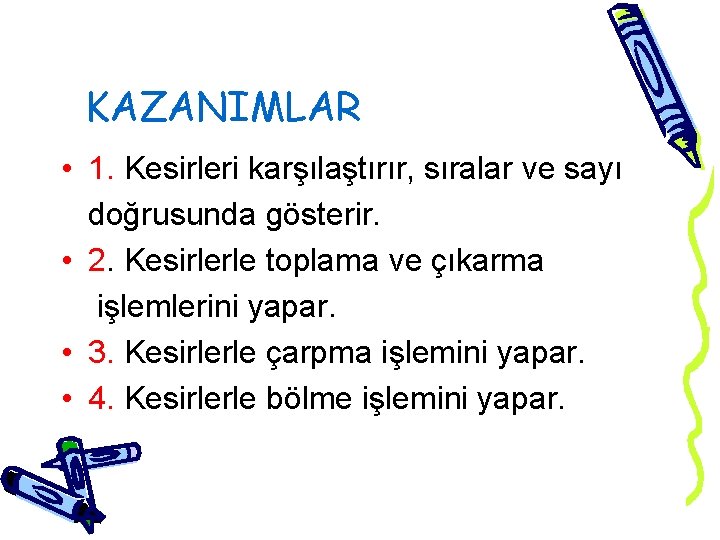 KAZANIMLAR

• 1. Kesirleri karşılaştırır, sıralar ve sayı doğrusunda gösterir.
• 2. Kesirlerle toplama ve çıkarma işlemlerini yapar.
• 3. Kesirlerle çarpma işlemini yapar.
• 4. Kesirlerle bölme işlemini yapar.